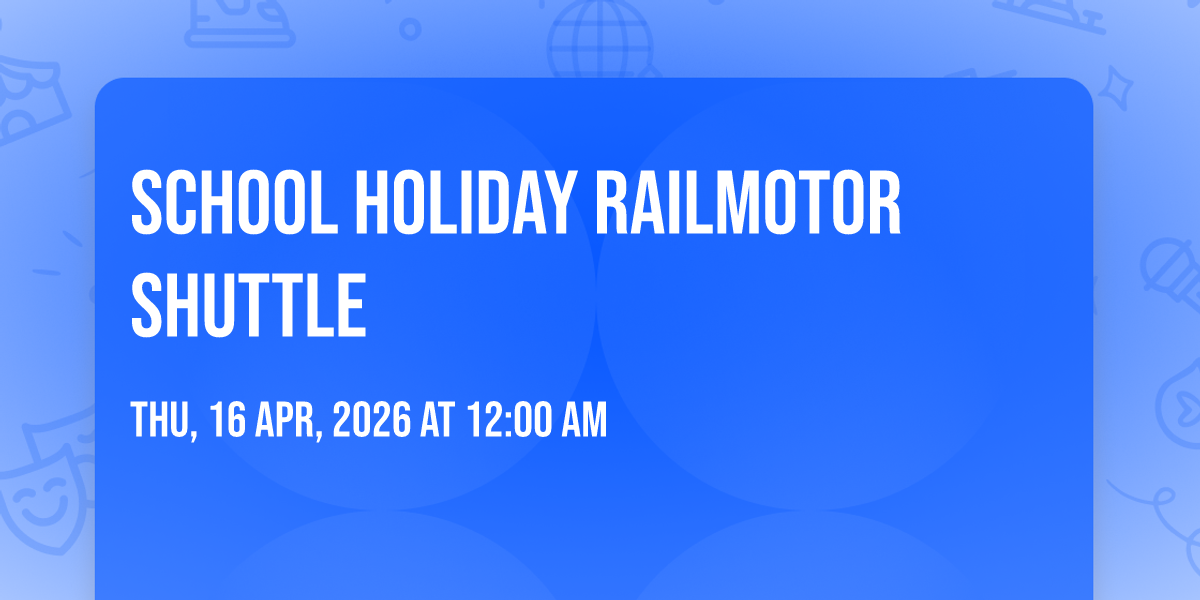 SCHOOL HOLIDAY RAILMOTOR SHUTTLE

THU, 16 APR, 2026 AT 12:00 AM